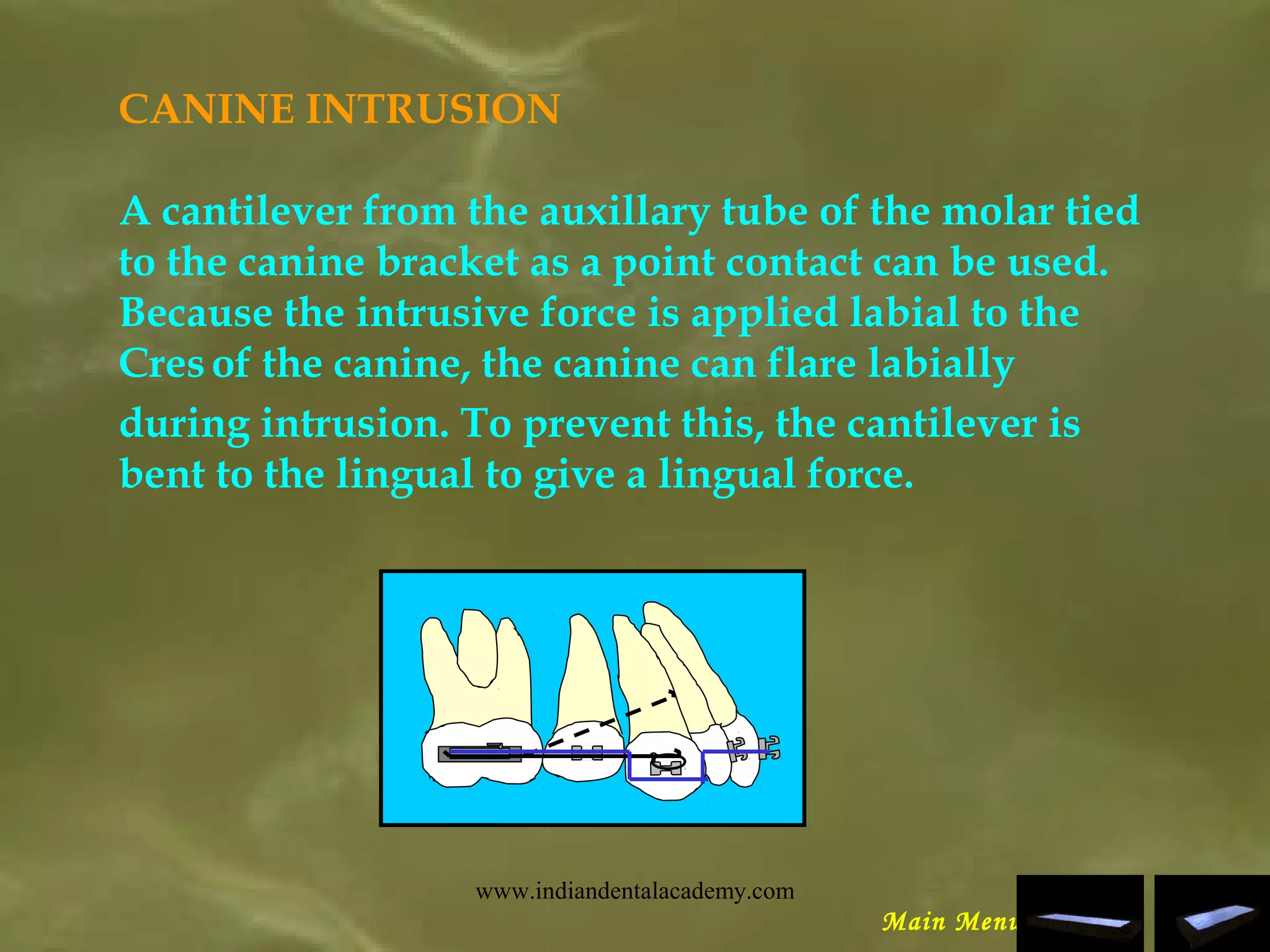 CANINE INTRUSION

A cantilever from the auxillary tube of the molar tied to the canine bracket as a point contact can be used. Because the intrusive force is applied labial to the Cres of the canine, the canine can flare labially during intrusion. To prevent this, the cantilever is bent to the lingual to give a lingual force.

www.indiandentalacademy.com

Main Menu